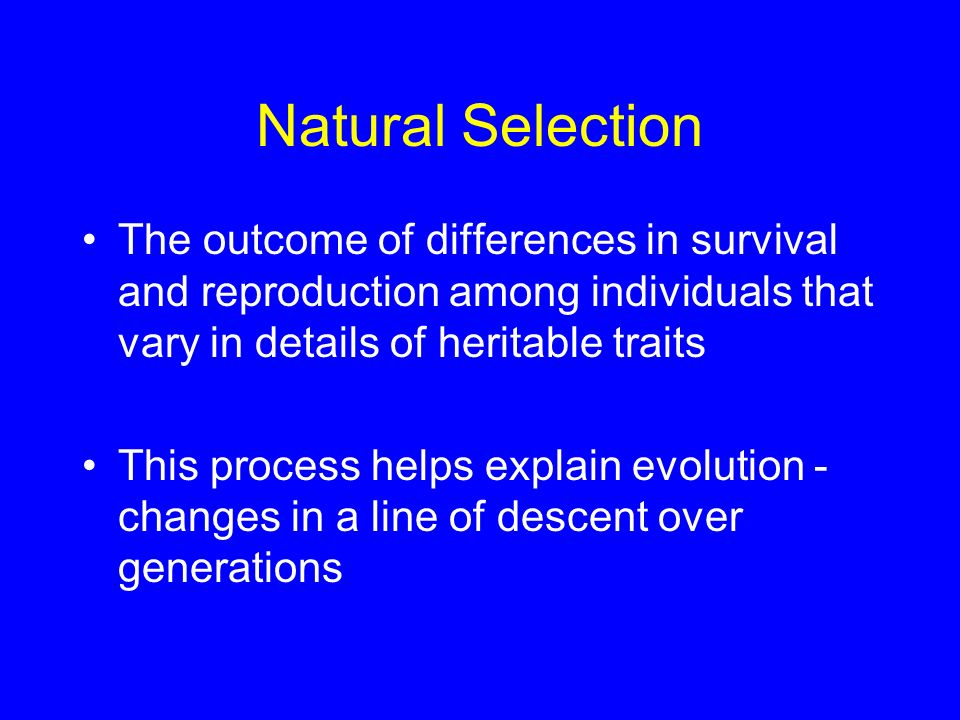 Natural Selection

• The outcome of differences in survival and reproduction among individuals that vary in details of heritable traits

• This process helps explain evolution - changes in a line of descent over generations